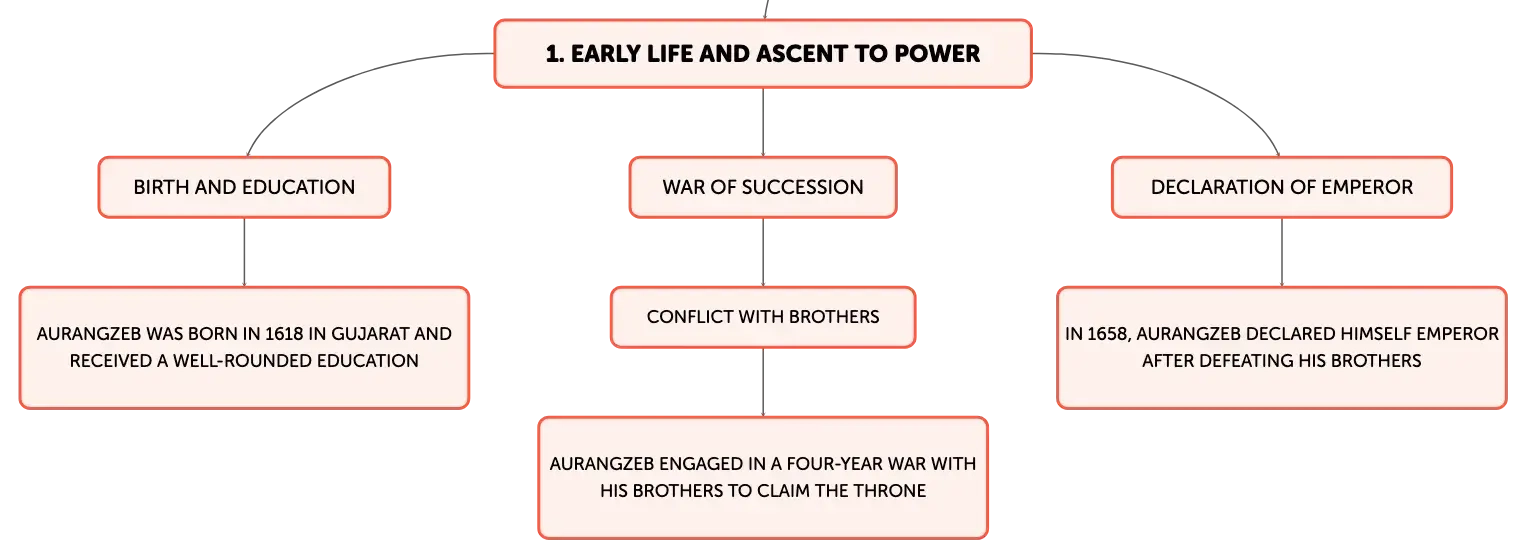 1. EARLY LIFE AND ASCENT TO POWER

BIRTH AND EDUCATION

AURANGZEB WAS BORN IN 1618 IN GUJARAT AND RECEIVED A WELL-ROUNDED EDUCATION

WAR OF SUCCESSION

CONFLICT WITH BROTHERS

AURANGZEB ENGAGED IN A FOUR-YEAR WAR WITH HIS BROTHERS TO CLAIM THE THRONE

DECLARATION OF EMPEROR

IN 1658, AURANGZEB DECLARED HIMSELF EMPEROR AFTER DEFEATING HIS BROTHERS